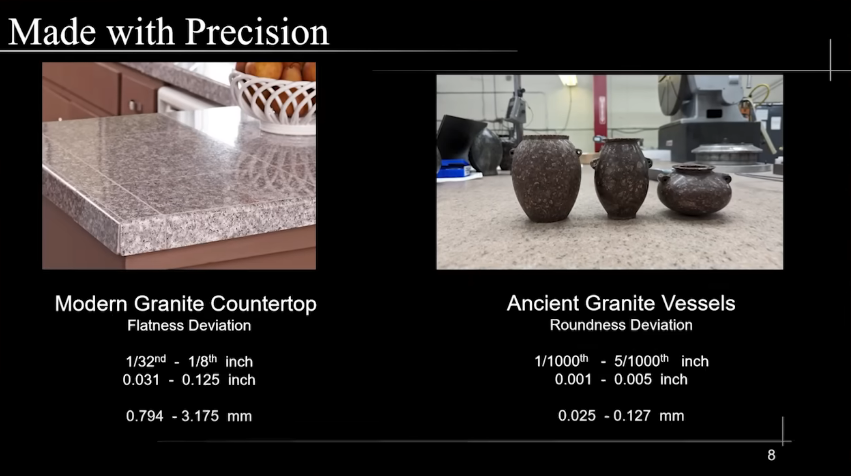 Made with Precision

Modern Granite Countertop
Flatness Deviation

1/32$^{nd}$ - 1/8$^{th}$ inch
0.031 - 0.125 inch

0.794 - 3.175 mm

Ancient Granite Vessels
Roundness Deviation

1/1000$^{th}$ - 5/1000$^{th}$ inch
0.001 - 0.005 inch

0.025 - 0.127 mm

8